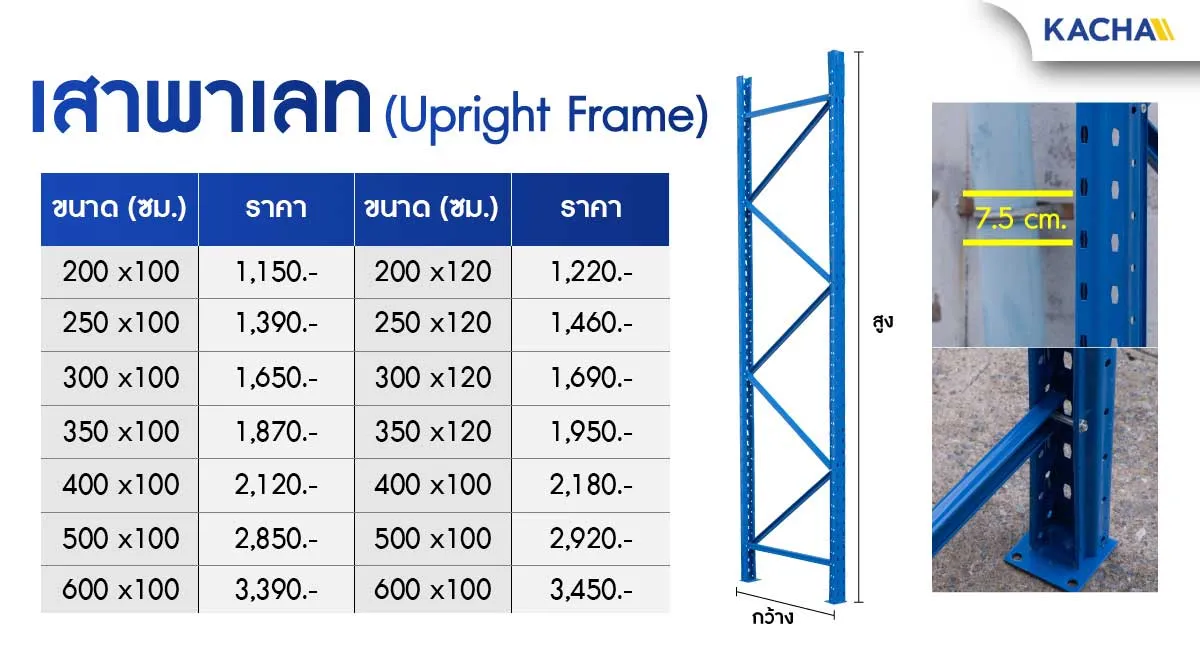 KACHA

เสาพาเลท (Upright Frame)

| ขนาด (ซม.) | ราคา | ขนาด (ซม.) | ราคา |
|---|---|---|---|
| 200 x100 | 1,150.- | 200 x120 | 1,220.- |
| 250 x100 | 1,390.- | 250 x120 | 1,460.- |
| 300 x100 | 1,650.- | 300 x120 | 1,690.- |
| 350 x100 | 1,870.- | 350 x120 | 1,950.- |
| 400 x100 | 2,120.- | 400 x100 | 2,180.- |
| 500 x100 | 2,850.- | 500 x100 | 2,920.- |
| 600 x100 | 3,390.- | 600 x100 | 3,450.- |

สูง

กว้าง

7.5 cm.